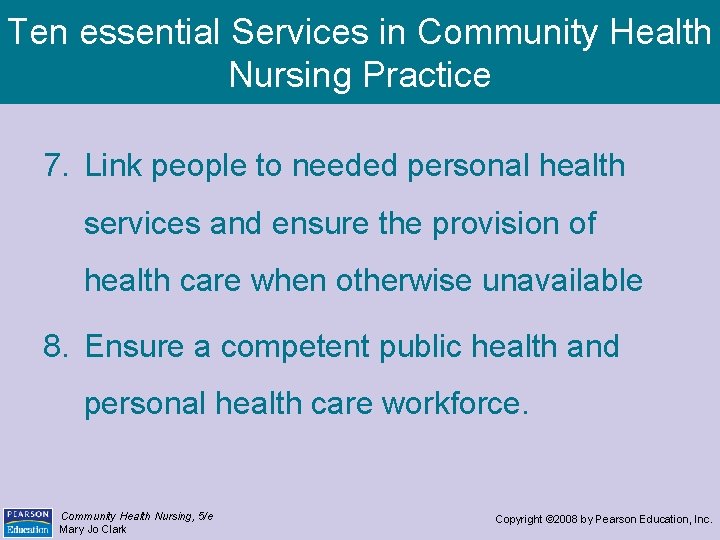 Ten essential Services in Community Health Nursing Practice

7. Link people to needed personal health services and ensure the provision of health care when otherwise unavailable

8. Ensure a competent public health and personal health care workforce.

PEARSON Education

Community Health Nursing, 5/e
Mary Jo Clark

Copyright ©2008 by Pearson Education, Inc.